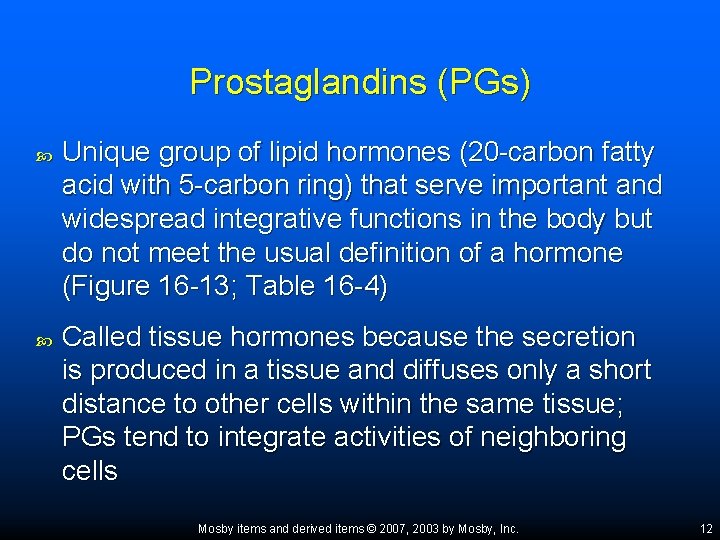 Prostaglandins (PGs)

Unique group of lipid hormones (20-carbon fatty acid with 5-carbon ring) that serve important and widespread integrative functions in the body but do not meet the usual definition of a hormone (Figure 16-13; Table 16-4)

Called tissue hormones because the secretion is produced in a tissue and diffuses only a short distance to other cells within the same tissue; PGs tend to integrate activities of neighboring cells

Mosby items and derived items © 2007, 2003 by Mosby, Inc.

12